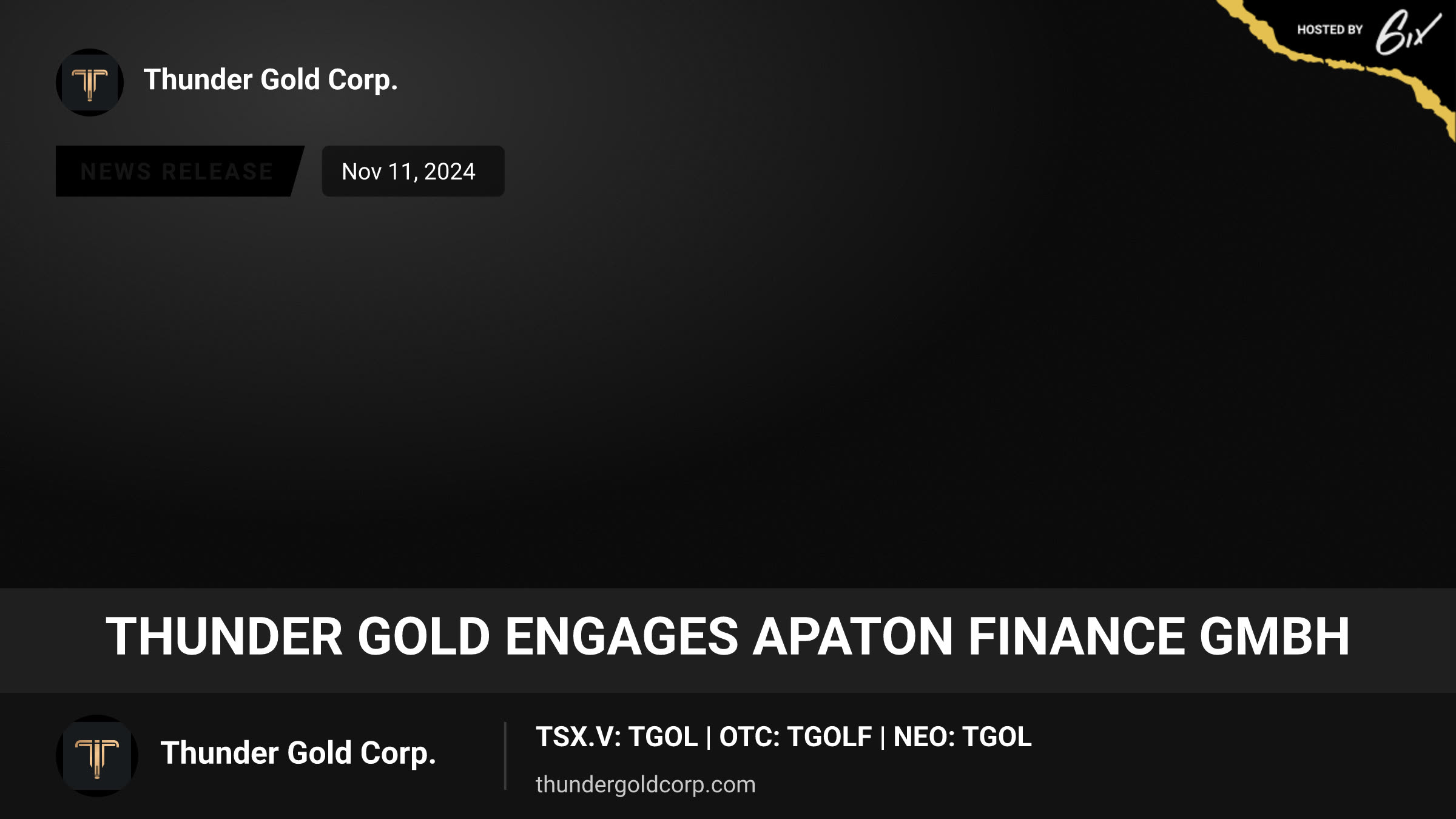 HOSTED BY 6ix

Thunder Gold Corp.

NEWS RELEASE

Nov 11, 2024

THUNDER GOLD ENGAGES APATON FINANCE GMBH

Thunder Gold Corp.

TSX.V: TGOL | OTC: TGOLF | NEO: TGOL

thundergoldcorp.com